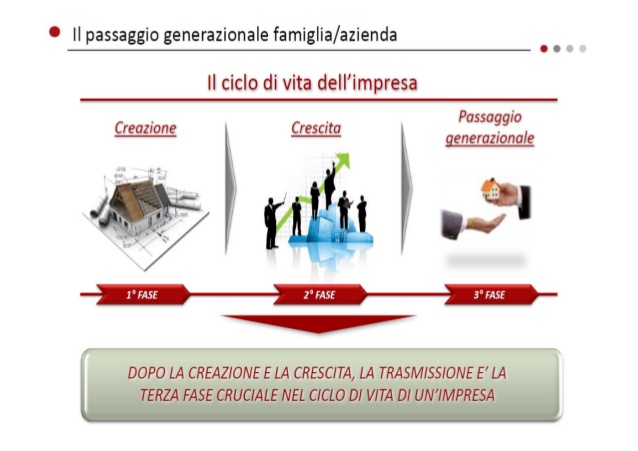 Il passaggio generazionale famiglia/azienda

Il ciclo di vita dell'impresa

Creazione

Crescita

Passaggio generazionale

1° FASE

2° FASE

3° FASE

DOPO LA CREAZIONE E LA CRESCITA, LA TRASMISSIONE E' LA TERZA FASE CRUCIALE NEL CICLO DI VITA DI UN'IMPRESA